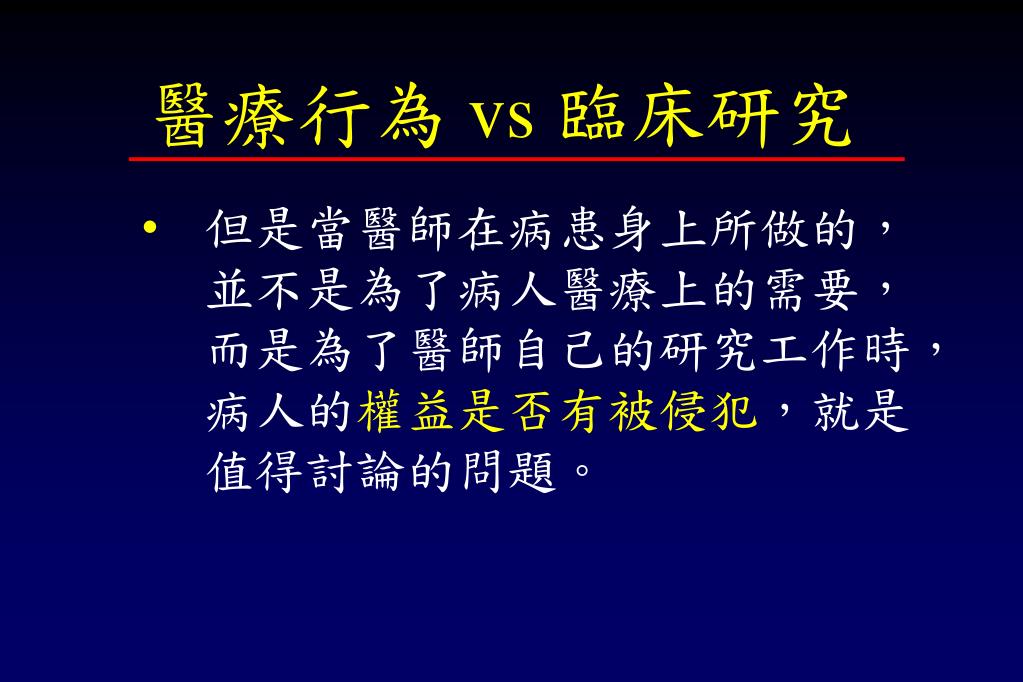 醫療行為 vs 臨床研究

• 但是當醫師在病患身上所做的，並不是為了病人醫療上的需要，而是為了醫師自己的研究工作時，病人的權益是否有被侵犯，就是值得討論的問題。